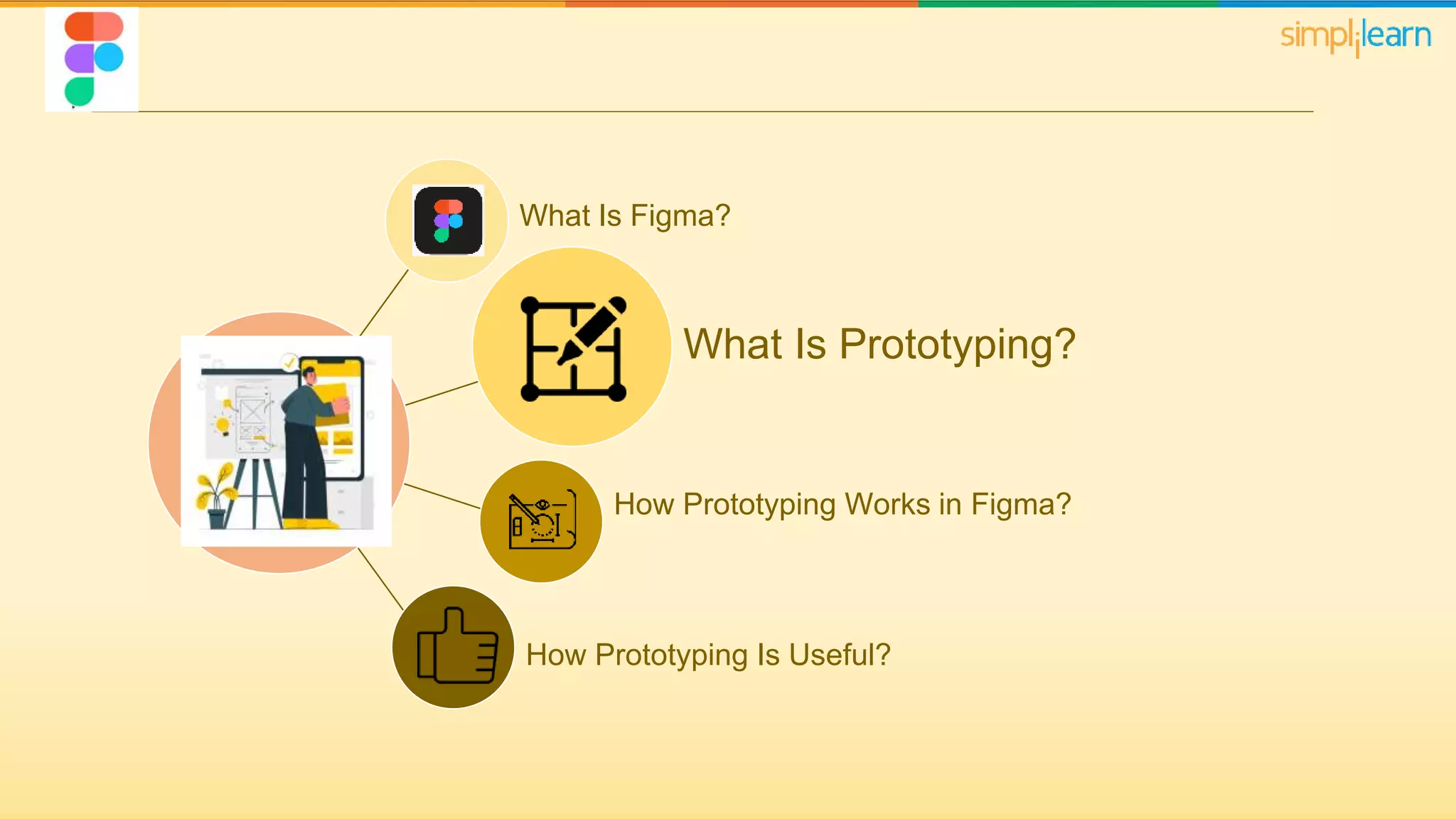 simplilearn

What Is Figma?

What Is Prototyping?

How Prototyping Works in Figma?

How Prototyping Is Useful?